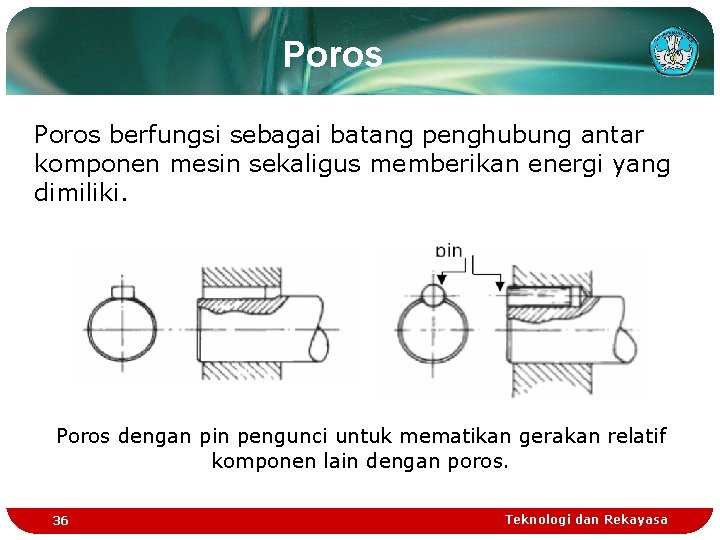 Poros

Poros berfungsi sebagai batang penghubung antar komponen mesin sekaligus memberikan energi yang dimiliki.

pin

Poros dengan pin pengunci untuk mematikan gerakan relatif komponen lain dengan poros.

36

Teknologi dan Rekayasa